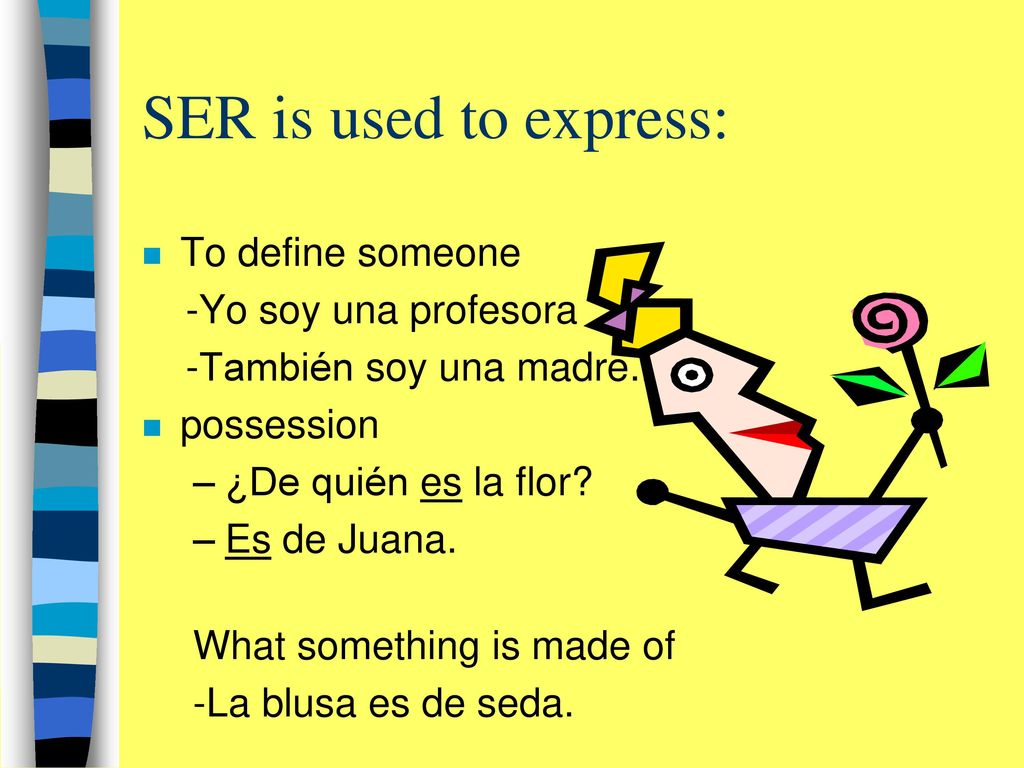 SER is used to express:

To define someone
-Yo soy una profesora
-También soy una madre.

possession
– ¿De quién es la flor?
– Es de Juana.

What something is made of
-La blusa es de seda.